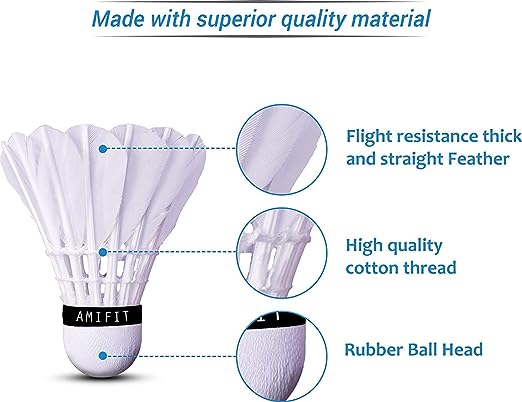 Made with superior quality material

AMIFIT

Flight resistance thick and straight Feather

High quality cotton thread

Rubber Ball Head